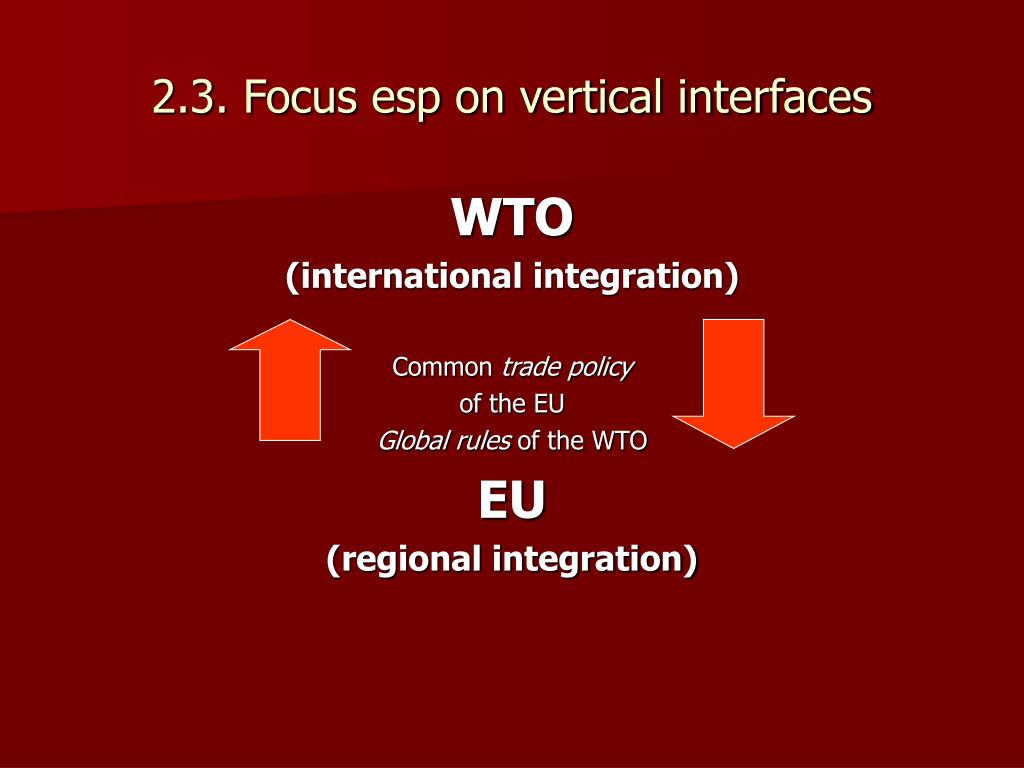 2.3. Focus esp on vertical interfaces

WTO
(international integration)

Common trade policy
of the EU
Global rules of the WTO

EU
(regional integration)